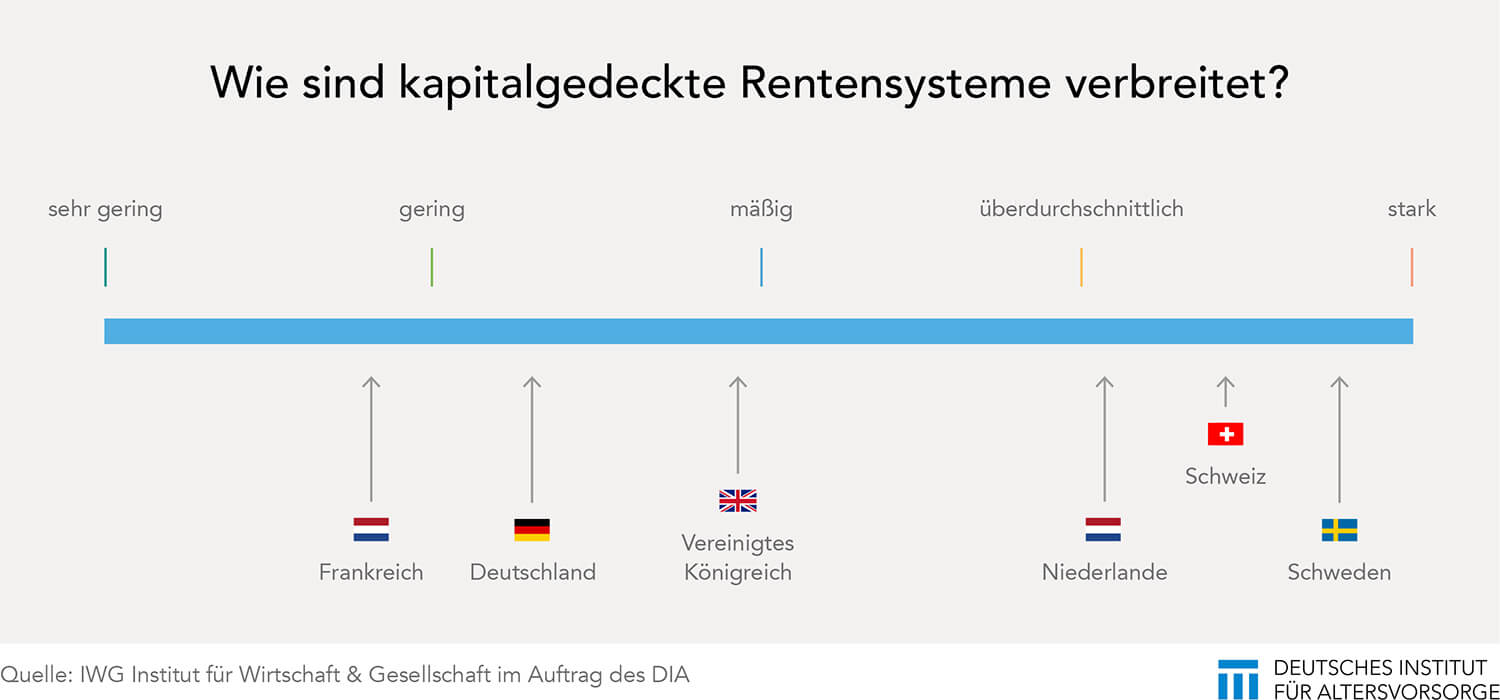 Wie sind kapitalgedeckte Rentensysteme verbreitet?

sehr gering

gering

mäßig

überdurchschnittlich

stark

Frankreich

Deutschland

Vereinigtes Königreich

Niederlande

Schweiz

Schweden

Quelle: IWG Institut für Wirtschaft & Gesellschaft im Auftrag des DIA

DEUTSCHES INSTITUT FÜR ALTERSVORSORGE